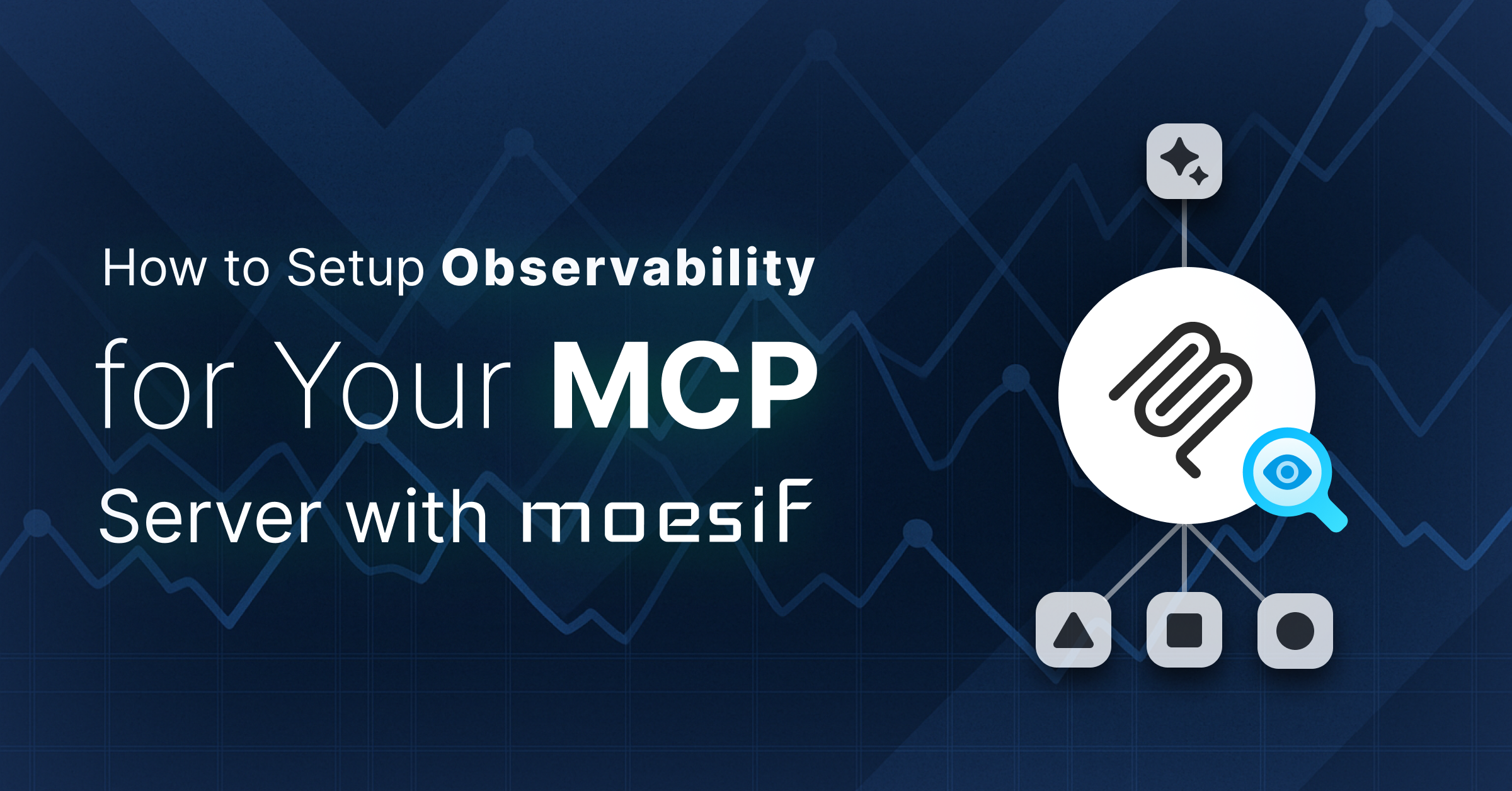 How to Setup Observability for Your MCP Server with moesif